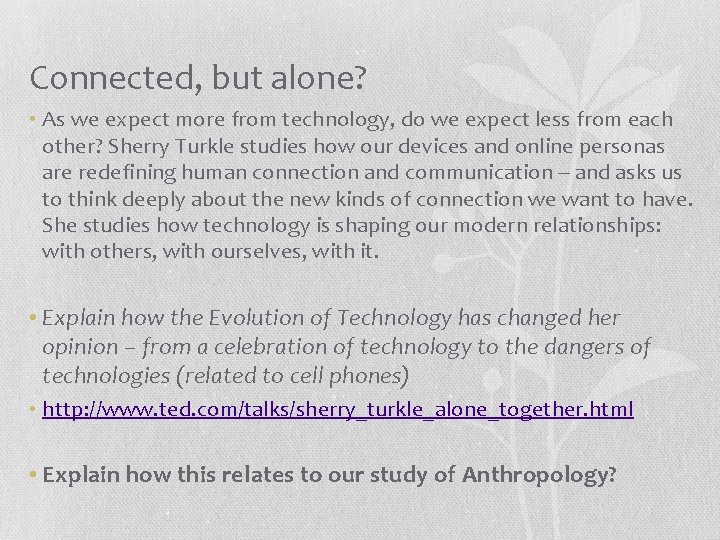 Connected, but alone?

• As we expect more from technology, do we expect less from each other? Sherry Turkle studies how our devices and online personas are redefining human connection and communication – and asks us to think deeply about the new kinds of connection we want to have. She studies how technology is shaping our modern relationships: with others, with ourselves, with it.

• Explain how the Evolution of Technology has changed her opinion – from a celebration of technology to the dangers of technologies (related to cell phones)

• http://www.ted.com/talks/sherry_turkle_alone_together.html

• Explain how this relates to our study of Anthropology?